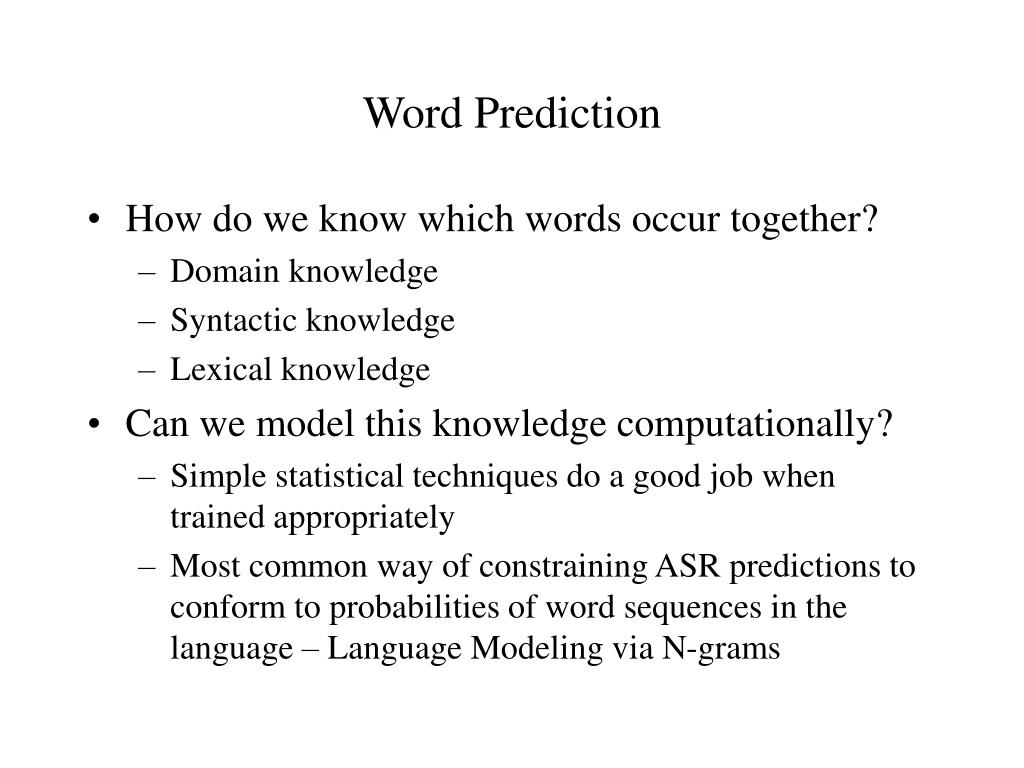 Word Prediction

• How do we know which words occur together?
– Domain knowledge
– Syntactic knowledge
– Lexical knowledge

• Can we model this knowledge computationally?
– Simple statistical techniques do a good job when trained appropriately
– Most common way of constraining ASR predictions to conform to probabilities of word sequences in the language – Language Modeling via N-grams